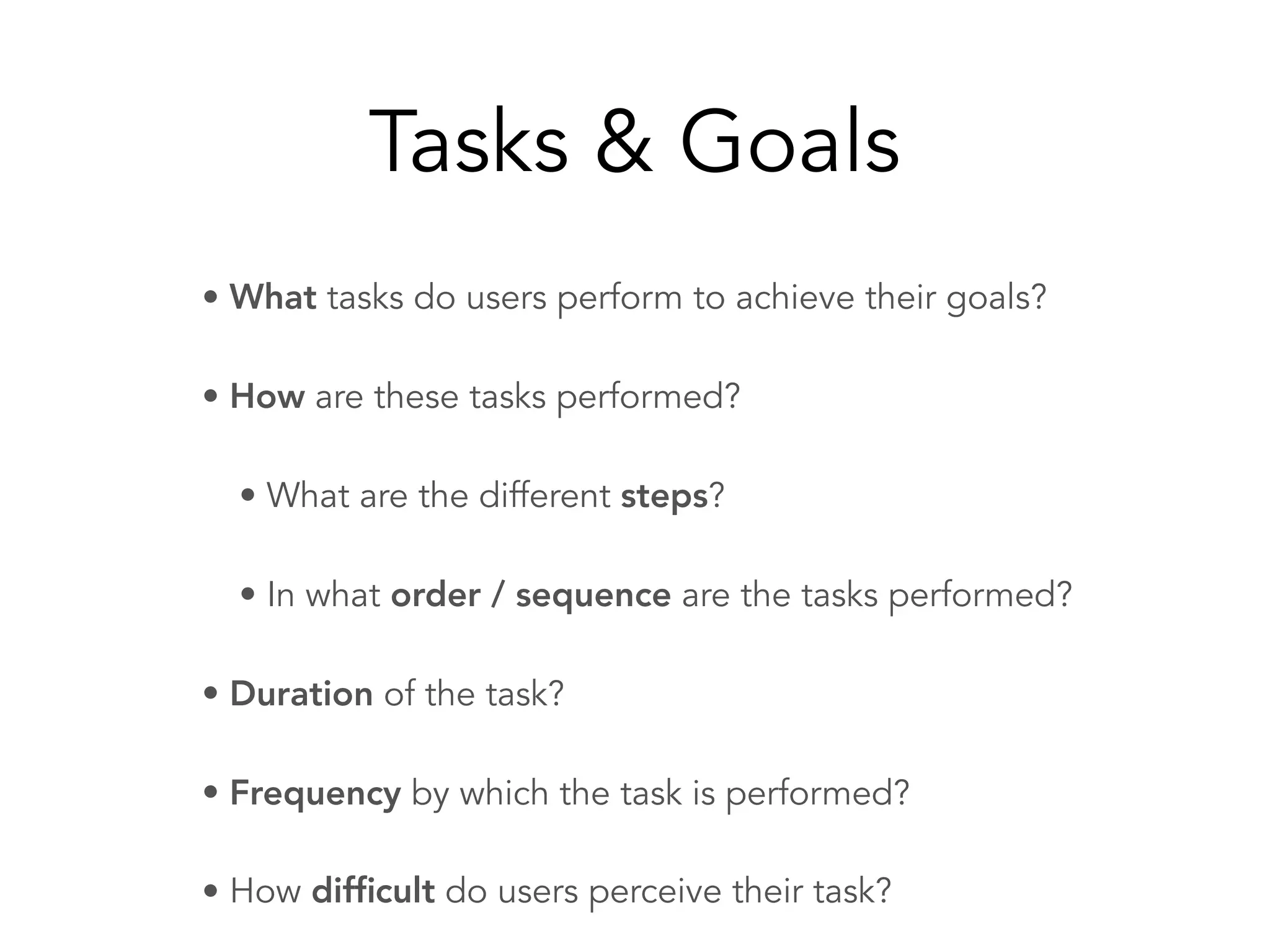 Tasks & Goals

• What tasks do users perform to achieve their goals?

• How are these tasks performed?

• What are the different steps?

• In what order / sequence are the tasks performed?

• Duration of the task?

• Frequency by which the task is performed?

• How difficult do users perceive their task?